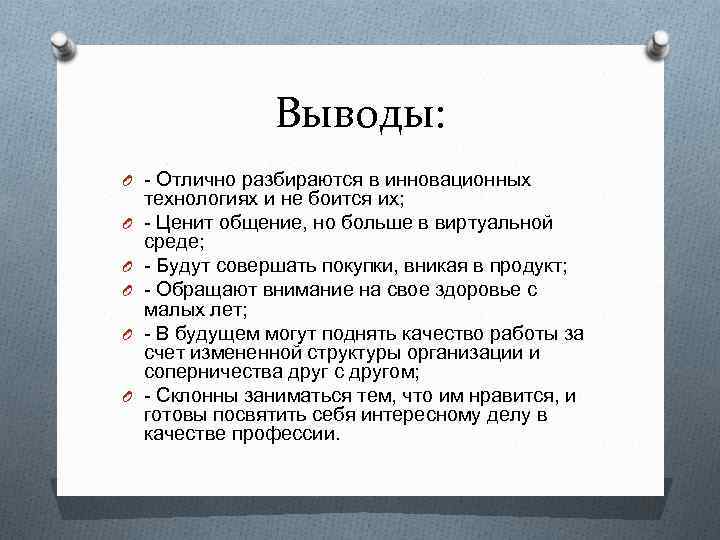 Выводы:

- Отлично разбираются в инновационных технологиях и не боится их;
- Ценит общение, но больше в виртуальной среде;
- Будут совершать покупки, вникая в продукт;
- Обращают внимание на свое здоровье с малых лет;
- В будущем могут поднять качество работы за счет измененной структуры организации и соперничества друг с другом;
- Склонны заниматься тем, что им нравится, и готовы посвятить себя интересному делу в качестве профессии.